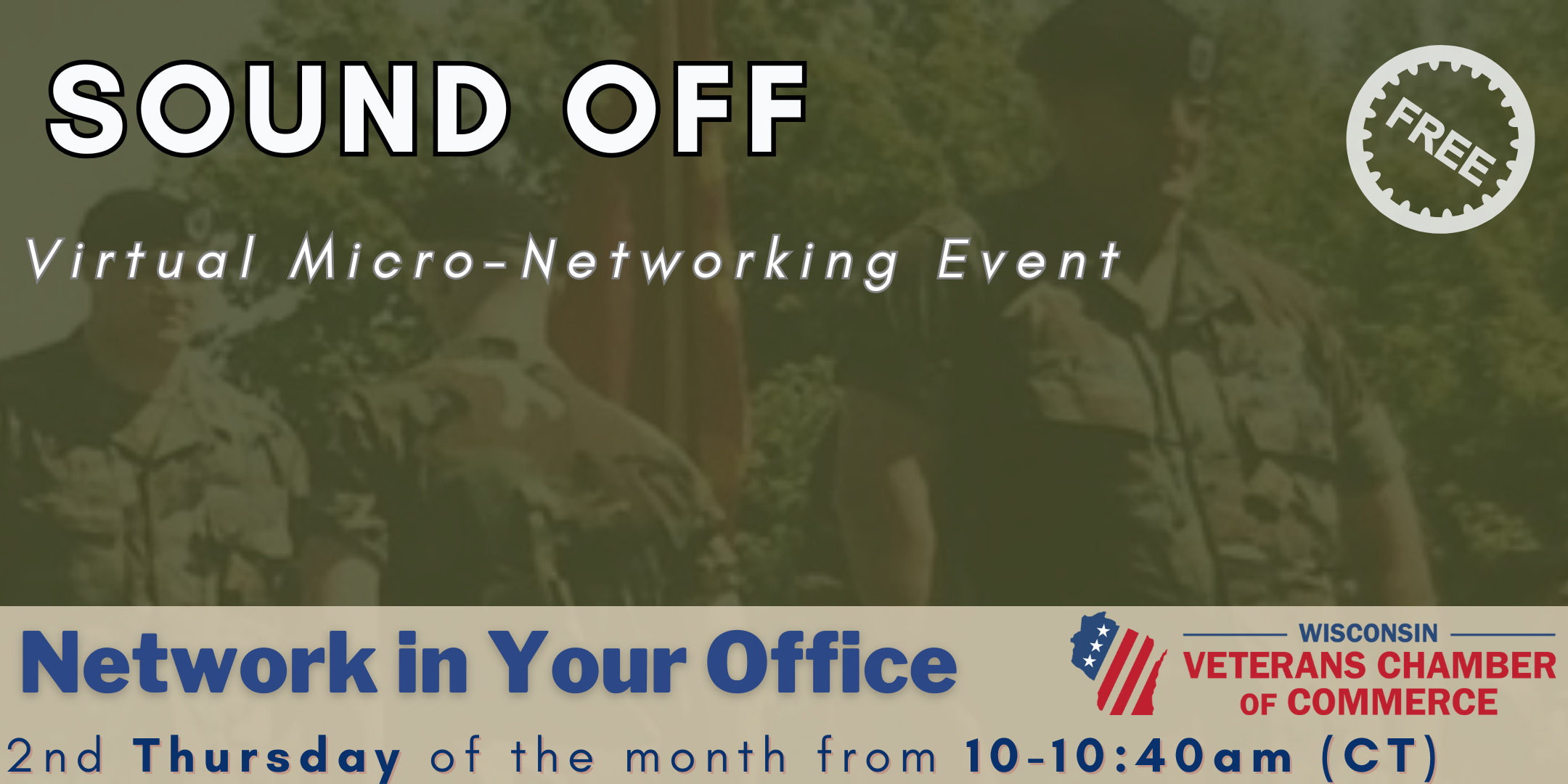 SOUND OFF

FREE

Virtual Micro-Networking Event

Network in Your Office

WISCONSIN VETERANS CHAMBER OF COMMERCE

2nd Thursday of the month from 10-10:40am (CT)